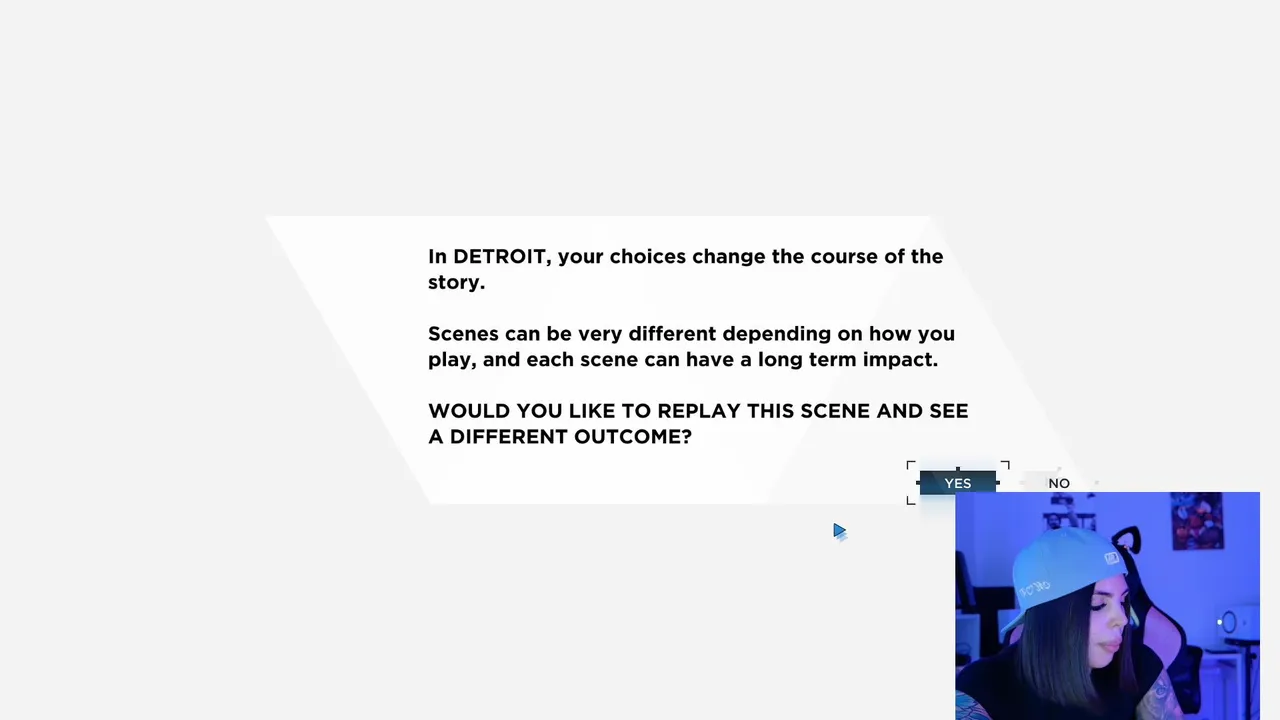 In DETROIT, your choices change the course of the story.

Scenes can be very different depending on how you play, and each scene can have a long term impact.

WOULD YOU LIKE TO REPLAY THIS SCENE AND SEE A DIFFERENT OUTCOME?

YES

NO